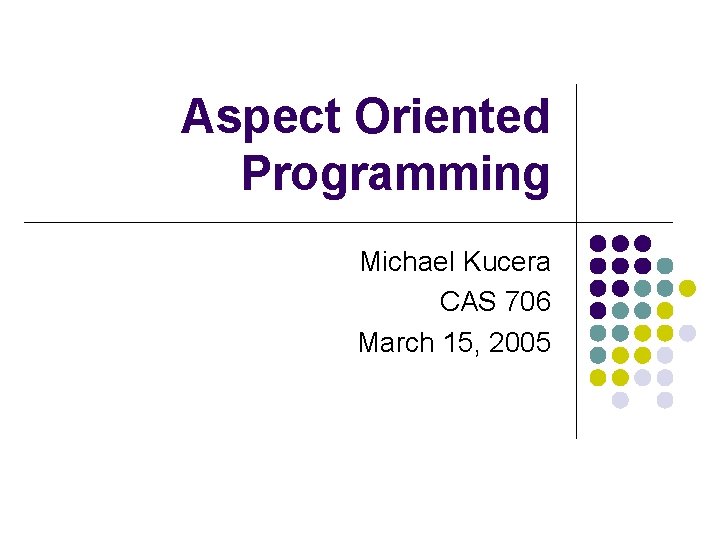 Aspect Oriented Programming

Michael Kucera
CAS 706
March 15, 2005